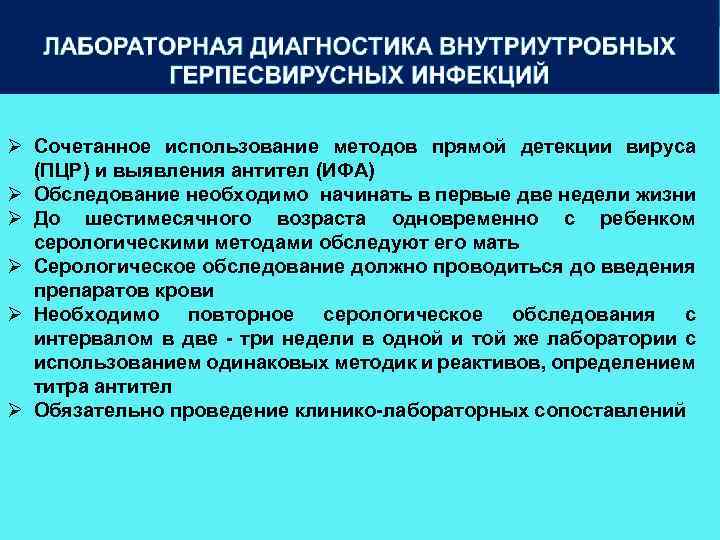 ЛАБОРАТОРНАЯ ДИАГНОСТИКА ВНУТРИУТРОБНЫХ ГЕРПЕСВИРУСНЫХ ИНФЕКЦИЙ

➢ Сочетанное использование методов прямой детекции вируса (ПЦР) и выявления антител (ИФА)
➢ Обследование необходимо начинать в первые две недели жизни
➢ До шестимесячного возраста одновременно с ребенком серологическими методами обследуют его мать
➢ Серологическое обследование должно проводиться до введения препаратов крови
➢ Необходимо повторное серологическое обследования с интервалом в две - три недели в одной и той же лаборатории с использованием одинаковых методик и реактивов, определением титра антител
➢ Обязательно проведение клинико-лабораторных сопоставлений